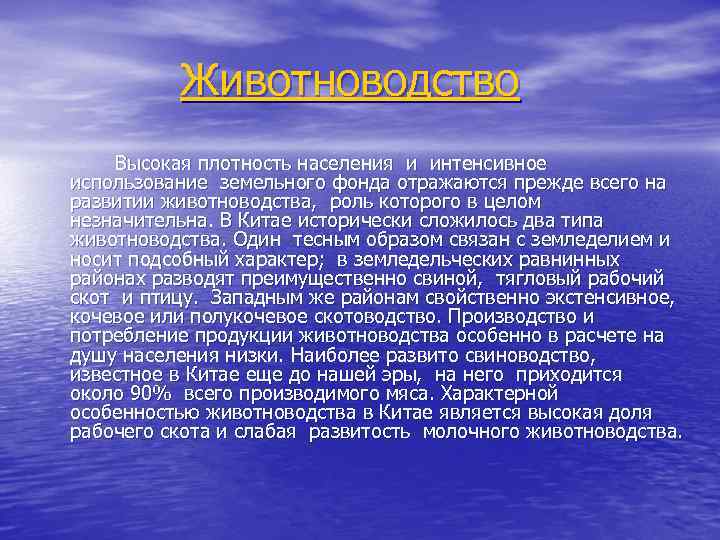 Животноводство

Высокая плотность населения и интенсивное использование земельного фонда отражаются прежде всего на развитии животноводства, роль которого в целом незначительна. В Китае исторически сложилось два типа животноводства. Один тесным образом связан с земледелием и носит подсобный характер; в земледельческих равнинных районах разводят преимущественно свиной, тягловый рабочий скот и птицу. Западным же районам свойственно экстенсивное, кочевое или полукочевое скотоводство. Производство и потребление продукции животноводства особенно в расчете на душу населения низки. Наиболее развито свиноводство, известное в Китае еще до нашей эры, на него приходится около 90% всего производимого мяса. Характерной особенностью животноводства в Китае является высокая доля рабочего скота и слабая развитость молочного животноводства.